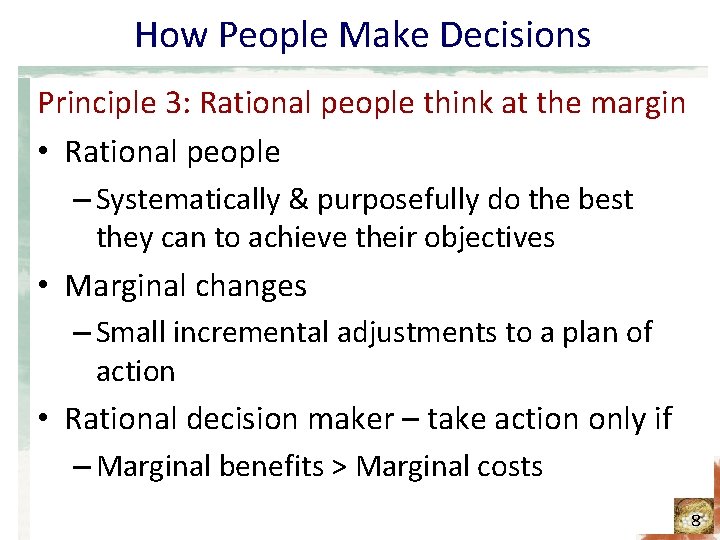 How People Make Decisions

Principle 3: Rational people think at the margin

• Rational people
– Systematically & purposefully do the best they can to achieve their objectives

• Marginal changes
– Small incremental adjustments to a plan of action

• Rational decision maker – take action only if
– Marginal benefits > Marginal costs

8